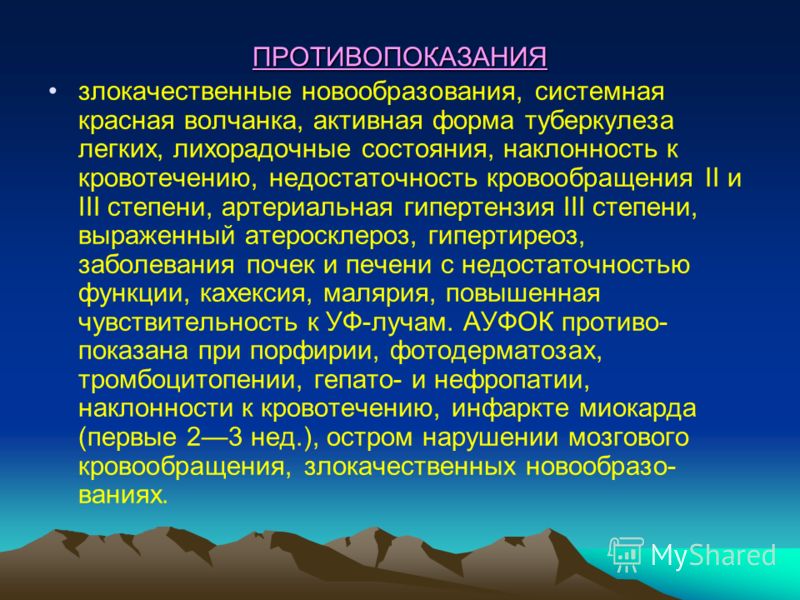 ПРОТИВОПОКАЗАНИЯ

• злокачественные новообразования, системная красная волчанка, активная форма туберкулеза легких, лихорадочные состояния, наклонность к кровотечению, недостаточность кровообращения II и III степени, артериальная гипертензия III степени, выраженный атеросклероз, гипертиреоз, заболевания почек и печени с недостаточностью функции, кахексия, малярия, повышенная чувствительность к УФ-лучам. АУФОК противопоказана при порфирии, фотодерматозах, тромбоцитопении, гепато- и нефропатии, наклонности к кровотечению, инфаркте миокарда (первые 2—3 нед.), остром нарушении мозгового кровообращения, злокачественных новообразованиях.

MyShared